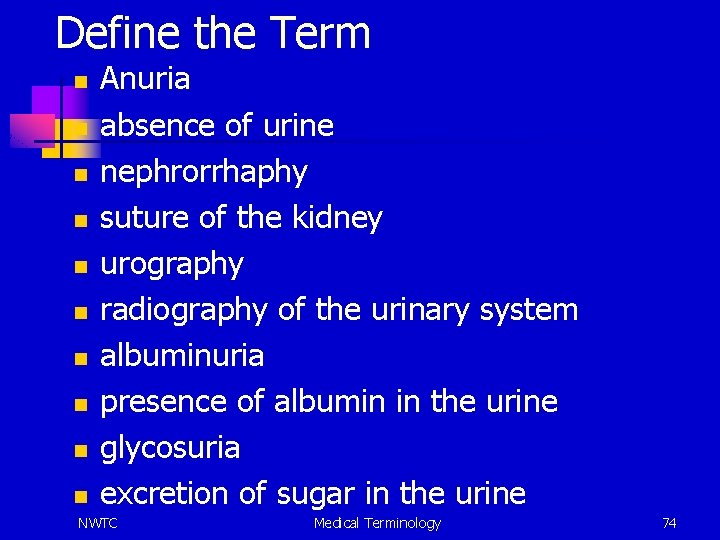 Define the Term

- Anuria
- absence of urine
- nephrorrhaphy
- suture of the kidney
- urography
- radiography of the urinary system
- albuminuria
- presence of albumin in the urine
- glycosuria
- excretion of sugar in the urine

NWTC Medical Terminology 74